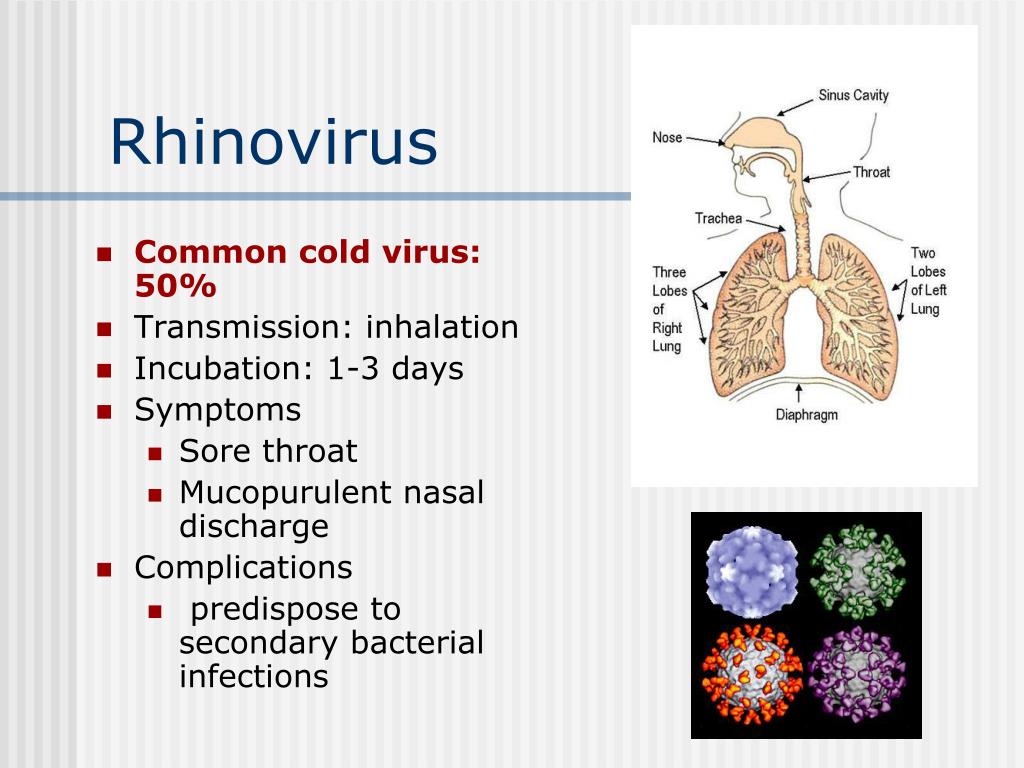 Rhinovirus

- Common cold virus: 50%
- Transmission: inhalation
- Incubation: 1-3 days
- Symptoms
  - Sore throat
  - Mucopurulent nasal discharge
- Complications
  - predispose to secondary bacterial infections

Sinus Cavity
Nose
Throat
Trachea
Three Lobes of Right Lung
Two Lobes of Left Lung
Diaphragm